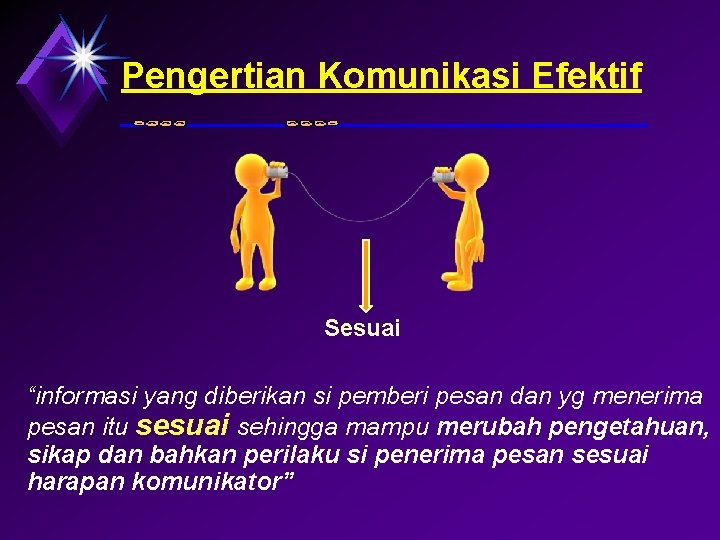 Pengertian Komunikasi Efektif

Sesuai

“informasi yang diberikan si pemberi pesan dan yg menerima pesan itu sesuai sehingga mampu merubah pengetahuan, sikap dan bahkan perilaku si penerima pesan sesuai harapan komunikator”